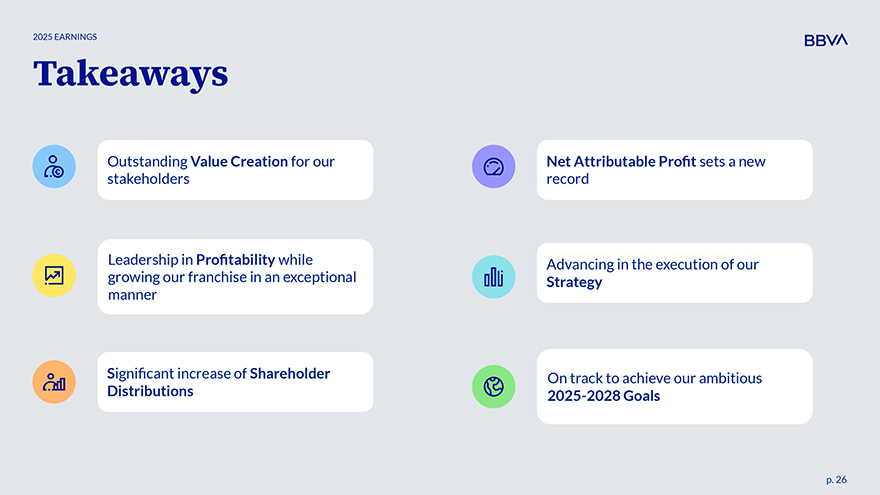 2025 EARNINGS

BBVA

Takeaways

Outstanding Value Creation for our stakeholders

Leadership in Profitability while growing our franchise in an exceptional manner

Significant increase of Shareholder Distributions

Net Attributable Profit sets a new record

Advancing in the execution of our Strategy

On track to achieve our ambitious 2025-2028 Goals

p. 26